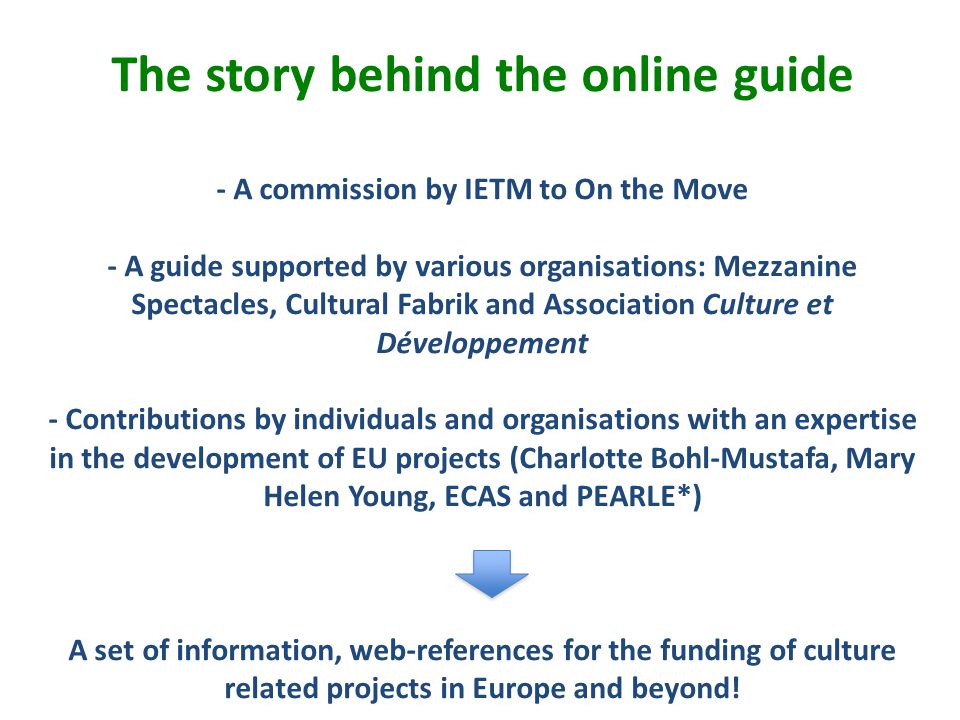 The story behind the online guide

- A commission by IETM to On the Move

- A guide supported by various organisations: Mezzanine Spectacles, Cultural Fabrik and Association Culture et Développement

- Contributions by individuals and organisations with an expertise in the development of EU projects (Charlotte Bohl-Mustafa, Mary Helen Young, ECAS and PEARLE*)

A set of information, web-references for the funding of culture related projects in Europe and beyond!